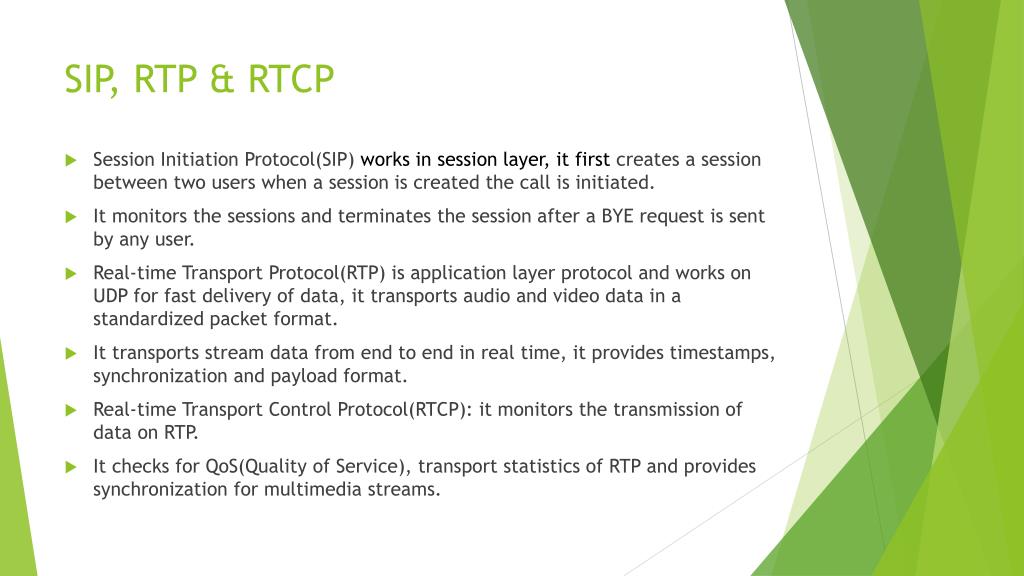 SIP, RTP & RTCP

Session Initiation Protocol(SIP) works in session layer, it first creates a session between two users when a session is created the call is initiated.

It monitors the sessions and terminates the session after a BYE request is sent by any user.

Real-time Transport Protocol(RTP) is application layer protocol and works on UDP for fast delivery of data, it transports audio and video data in a standardized packet format.

It transports stream data from end to end in real time, it provides timestamps, synchronization and payload format.

Real-time Transport Control Protocol(RTCP): it monitors the transmission of data on RTP.

It checks for QoS(Quality of Service), transport statistics of RTP and provides synchronization for multimedia streams.